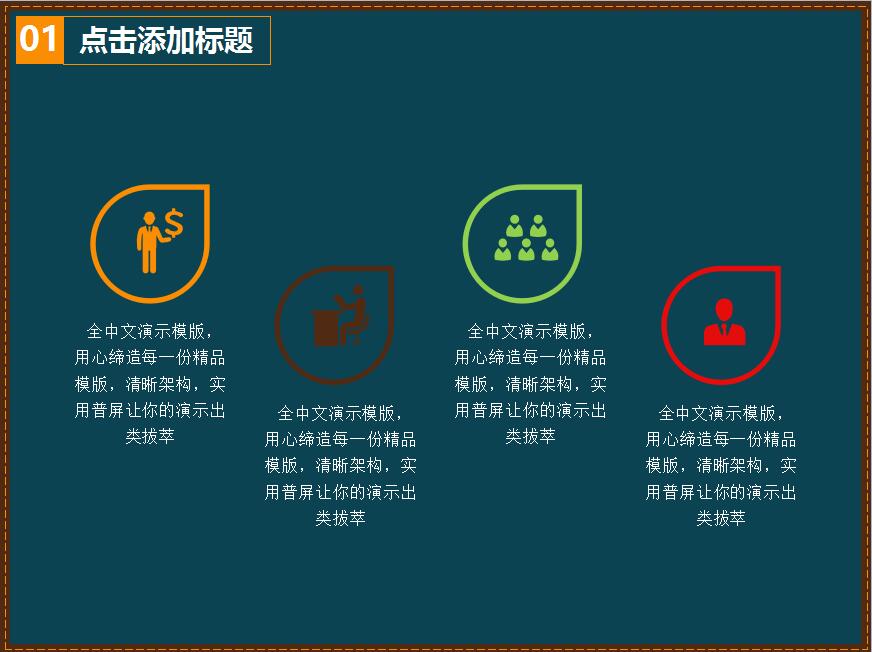 01 点击添加标题

全中文演示模版，用心缔造每一份精品模版，清晰架构，实用普屏让你的演示出类拔萃

全中文演示模版，用心缔造每一份精品模版，清晰架构，实用普屏让你的演示出类拔萃

全中文演示模版，用心缔造每一份精品模版，清晰架构，实用普屏让你的演示出类拔萃

全中文演示模版，用心缔造每一份精品模版，清晰架构，实用普屏让你的演示出类拔萃